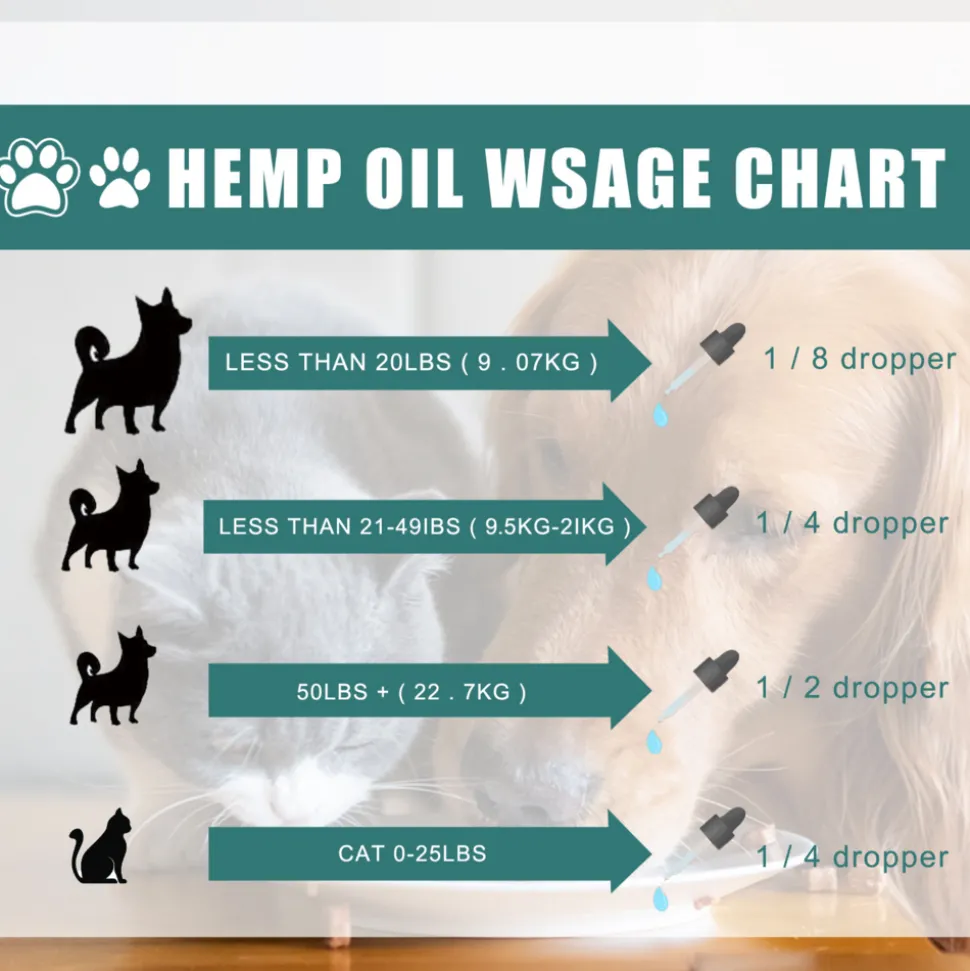 HEMP OIL WSAGE CHART

LESS THAN 20LBS ( 9 . 07KG )

1 / 8 dropper

LESS THAN 21-49IBS ( 9.5KG-2IKG )

1 / 4 dropper

50LBS + ( 22 . 7KG )

1 / 2 dropper

CAT 0-25LBS

1 / 4 dropper